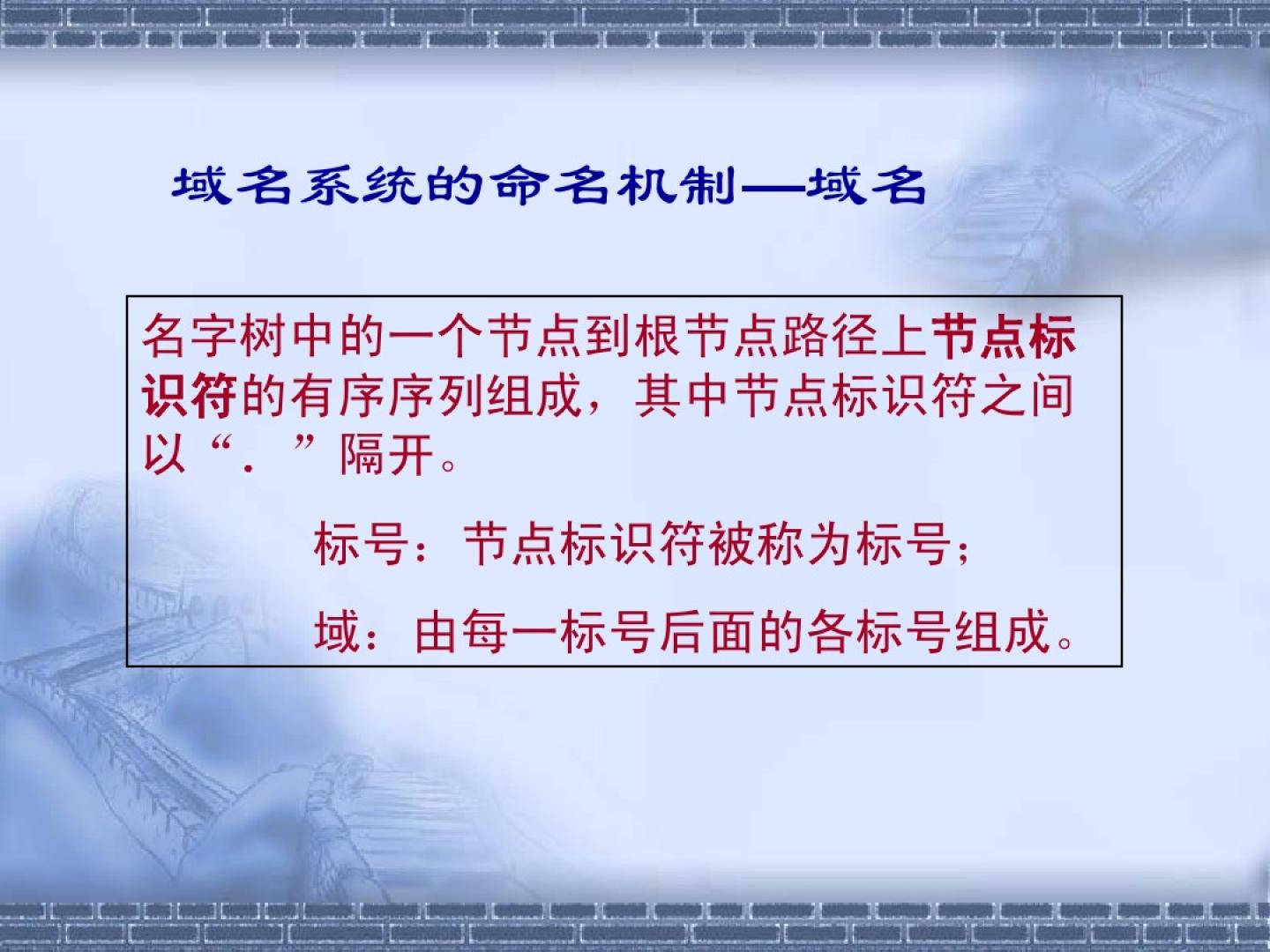 域名系统的命名机制—域名

名字树中的一个节点到根节点路径上节点标识符的有序序列组成，其中节点标识符之间以“.”隔开。

标号：节点标识符被称为标号；

域：由每一标号后面的各标号组成。